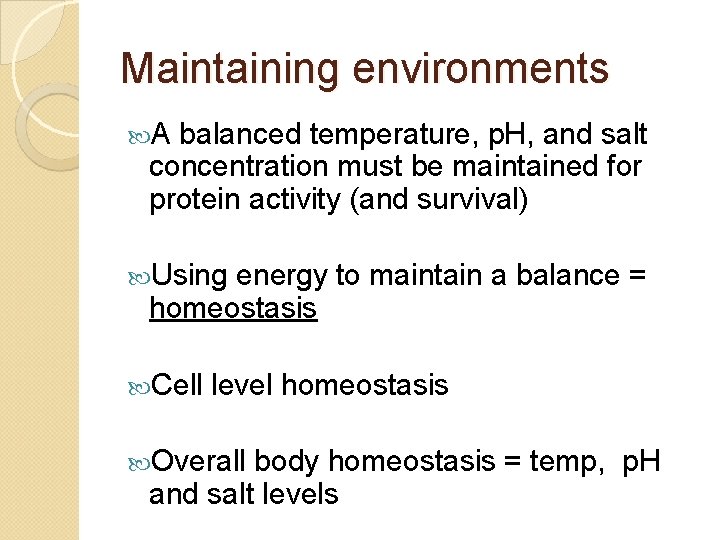 Maintaining environments

A balanced temperature, pH, and salt concentration must be maintained for protein activity (and survival)

Using energy to maintain a balance = homeostasis

Cell level homeostasis

Overall body homeostasis = temp, pH and salt levels